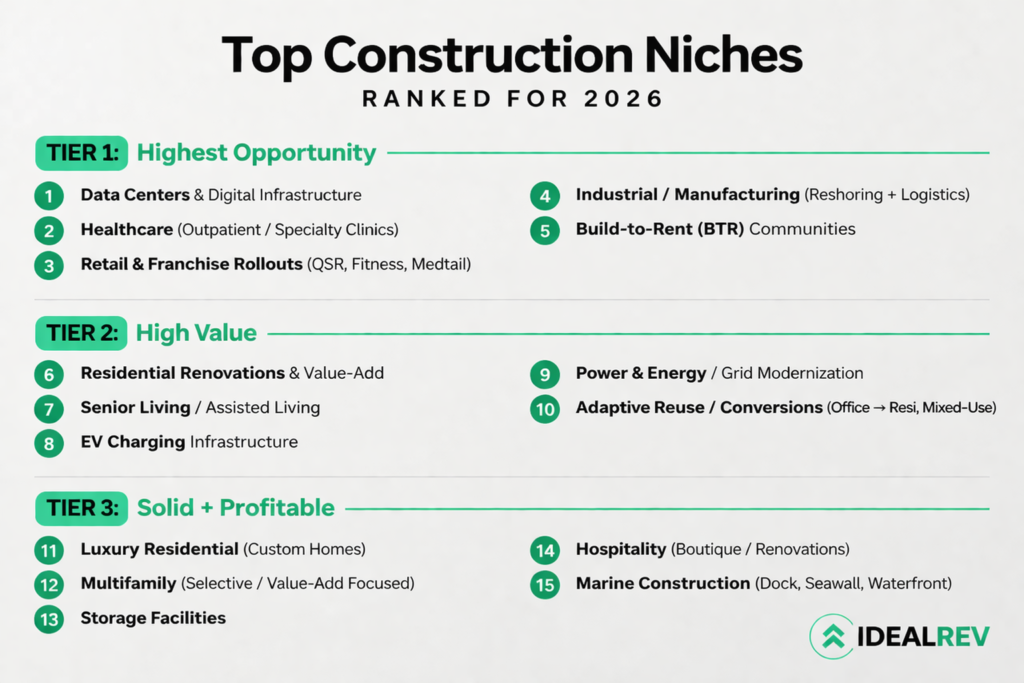 Top Construction Niches
RANKED FOR 2026

TIER 1: Highest Opportunity

1 Data Centers & Digital Infrastructure
2 Healthcare (Outpatient / Specialty Clinics)
3 Retail & Franchise Rollouts (QSR, Fitness, Medtail)

4 Industrial / Manufacturing (Reshoring + Logistics)
5 Build-to-Rent (BTR) Communities

TIER 2: High Value

6 Residential Renovations & Value-Add
7 Senior Living / Assisted Living
8 EV Charging Infrastructure

9 Power & Energy / Grid Modernization
10 Adaptive Reuse / Conversions (Office → Resi, Mixed-Use)

TIER 3: Solid + Profitable

11 Luxury Residential (Custom Homes)
12 Multifamily (Selective / Value-Add Focused)
13 Storage Facilities

14 Hospitality (Boutique / Renovations)
15 Marine Construction (Dock, Seawall, Waterfront)

IDEALREV